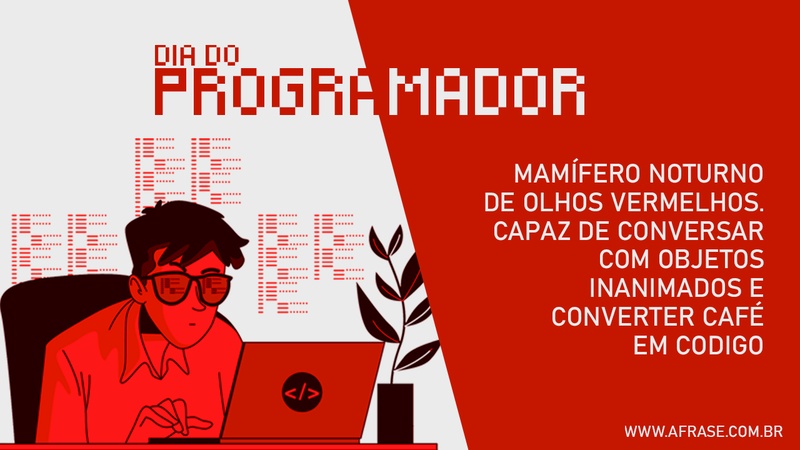 DIA DO
PROGRAMADOR

MAMÍFERO NOTURNO DE OLHOS VERMELHOS. CAPAZ DE CONVERSAR COM OBJETOS INANIMADOS E CONVERTER CAFÉ EM CODIGO

</>

WWW.AFRASE.COM.BR